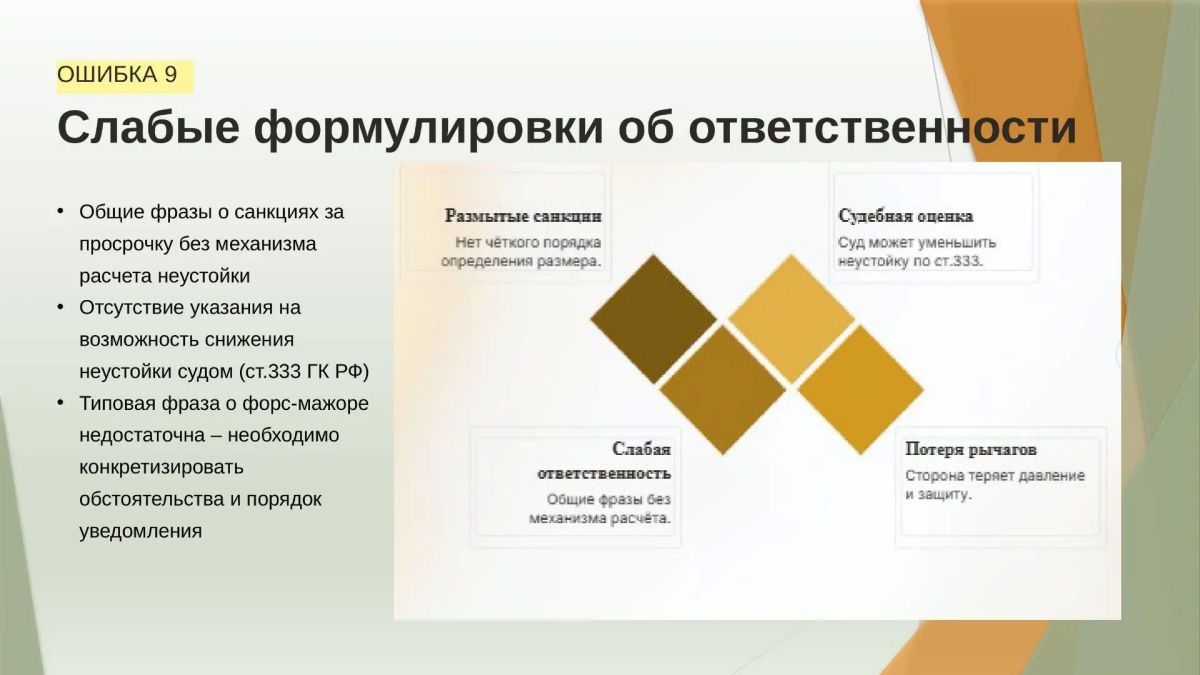 ОШИБКА 9

Слабые формулировки об ответственности

• Общие фразы о санкциях за просрочку без механизма расчета неустойки
• Отсутствие указания на возможность снижения неустойки судом (ст.333 ГК РФ)
• Типовая фраза о форс-мажоре недостаточна – необходимо конкретизировать обстоятельства и порядок уведомления

Размытые санкции
Нет чёткого порядка определения размера.

Судебная оценка
Суд может уменьшить неустойку по ст.333.

Слабая ответственность
Общие фразы без механизма расчёта.

Потеря рычагов
Сторона теряет давление и защиту.